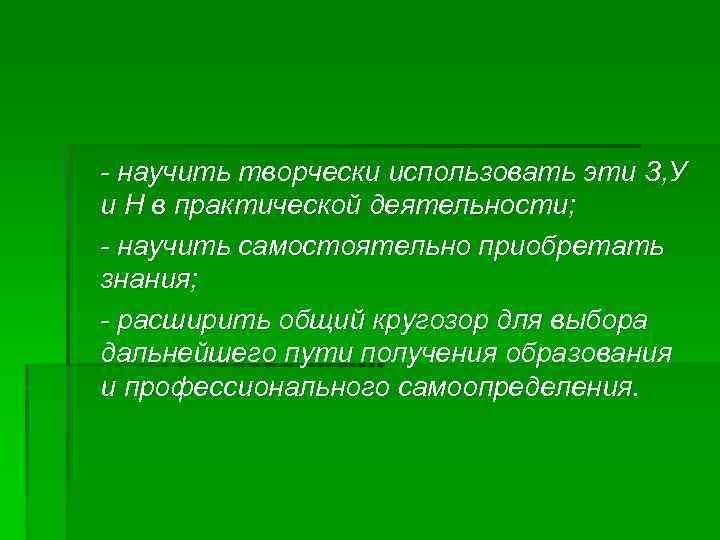 - научить творчески использовать эти З,У и Н в практической деятельности;

- научить самостоятельно приобретать знания;

- расширить общий кругозор для выбора дальнейшего пути получения образования и профессионального самоопределения.